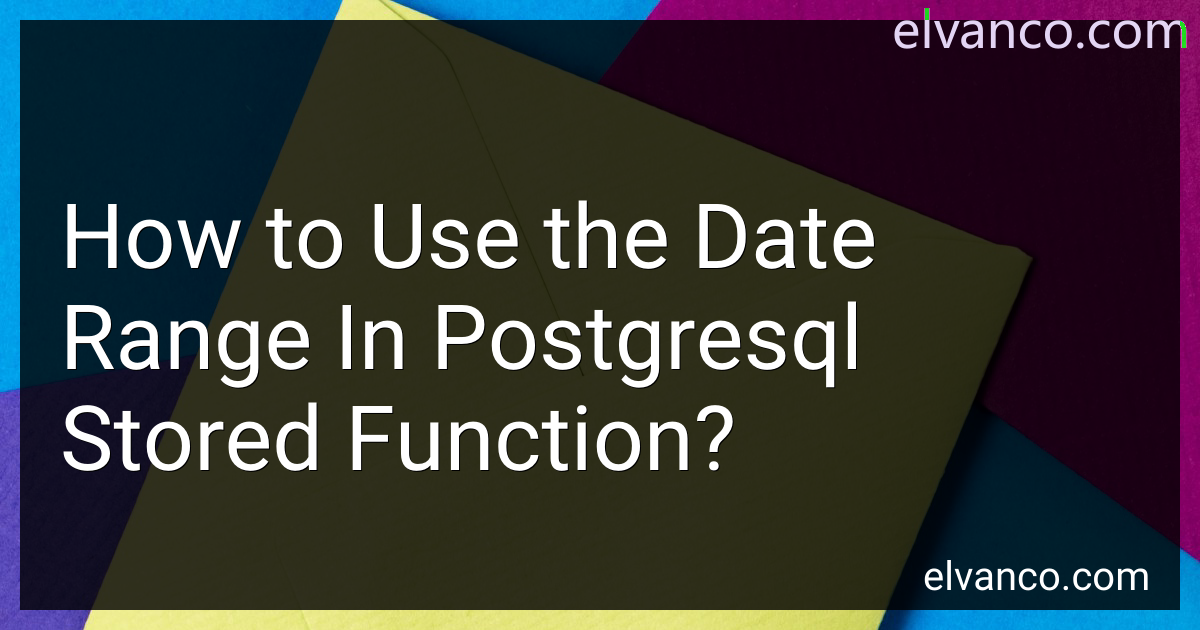 elvanco.com

How to Use the Date Range In Postgresql Stored Function?

elvanco.com